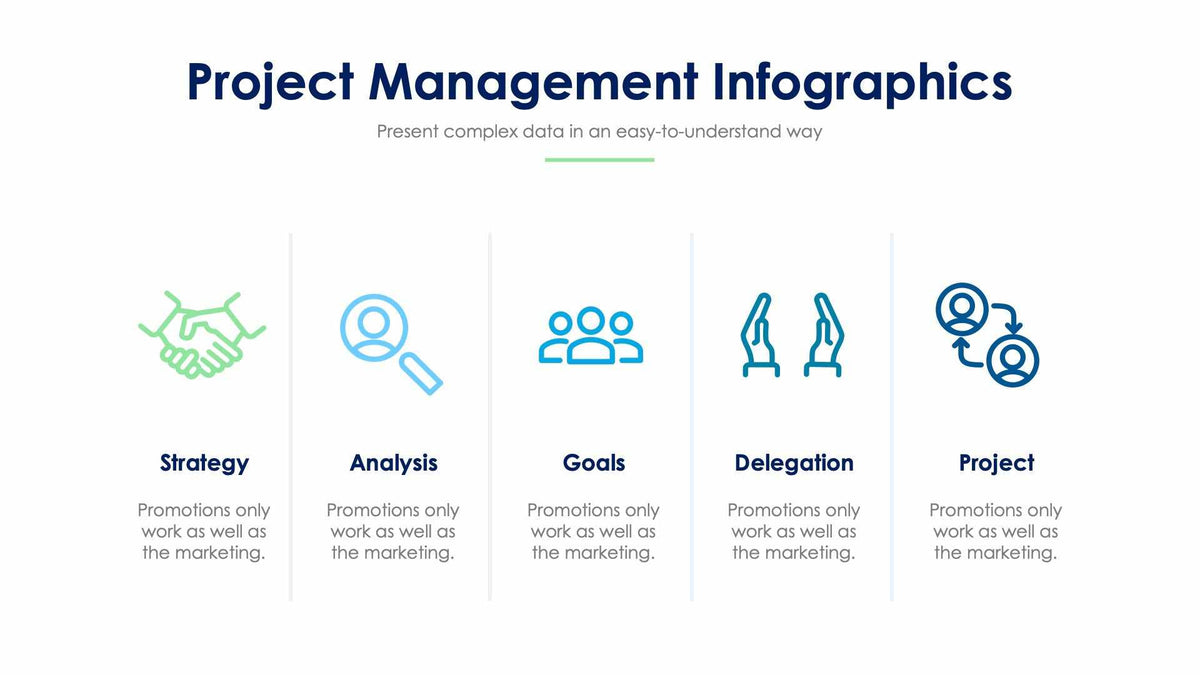 Project Management Infographics

Present complex data in an easy-to-understand way

Strategy

Promotions only work as well as the marketing.

Analysis

Promotions only work as well as the marketing.

Goals

Promotions only work as well as the marketing.

Delegation

Promotions only work as well as the marketing.

Project

Promotions only work as well as the marketing.